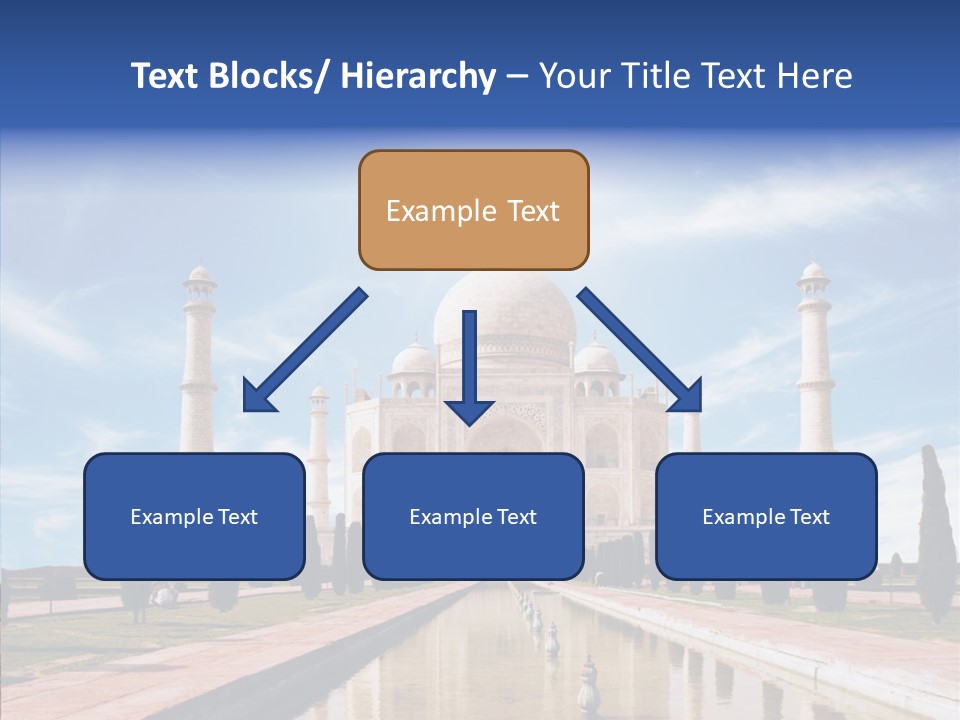 Text Blocks/ Hierarchy – Your Title Text Here

Example Text

Example Text

Example Text

Example Text